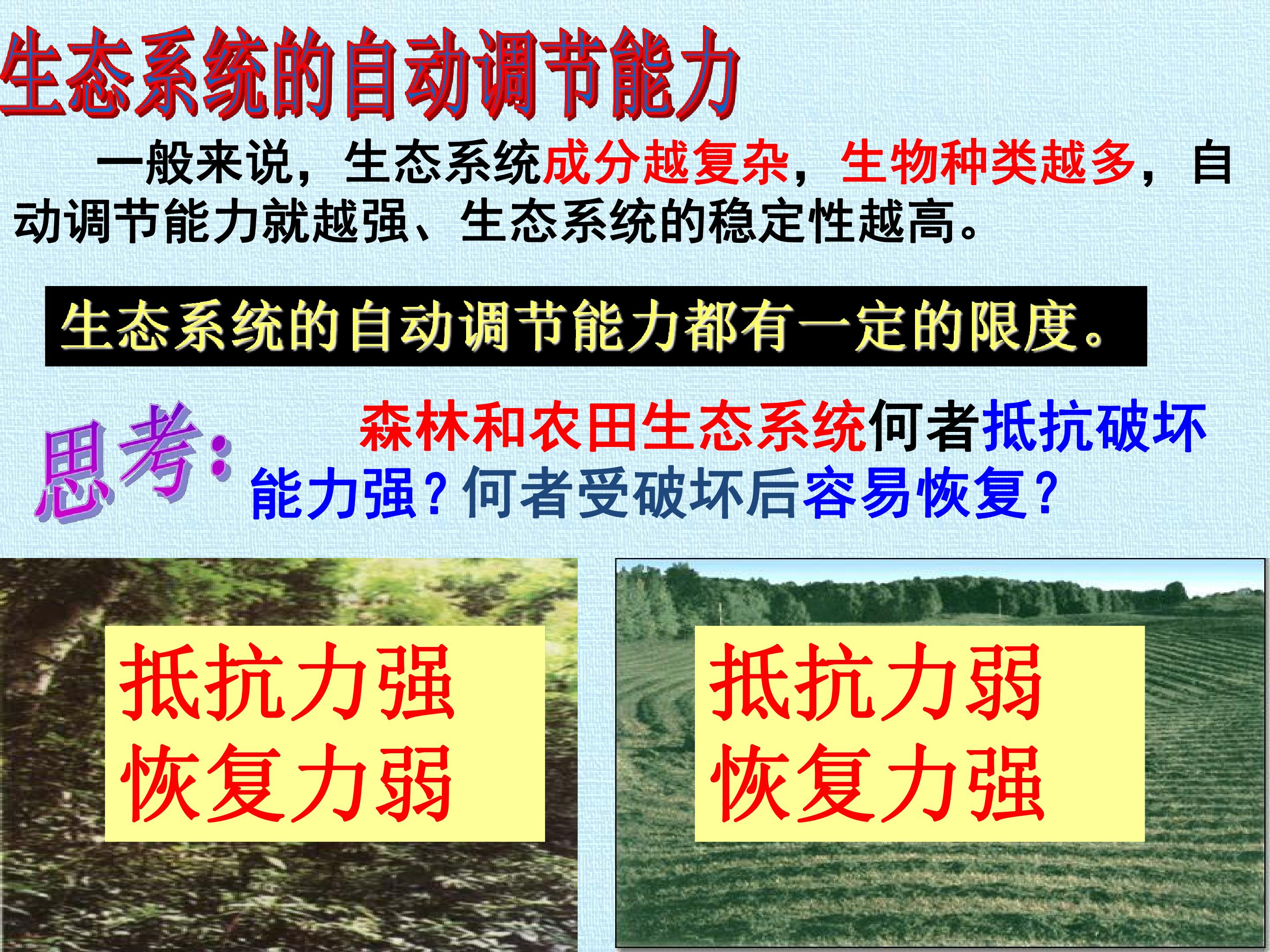 生态系统的自动调节能力

一般来说，生态系统成分越复杂，生物种类越多，自动调节能力就越强、生态系统的稳定性越高。

生态系统的自动调节能力都有一定的限度。

思考：

森林和农田生态系统何者抵抗破坏能力强？何者受破坏后容易恢复？

抵抗力强
恢复力弱

抵抗力弱
恢复力强